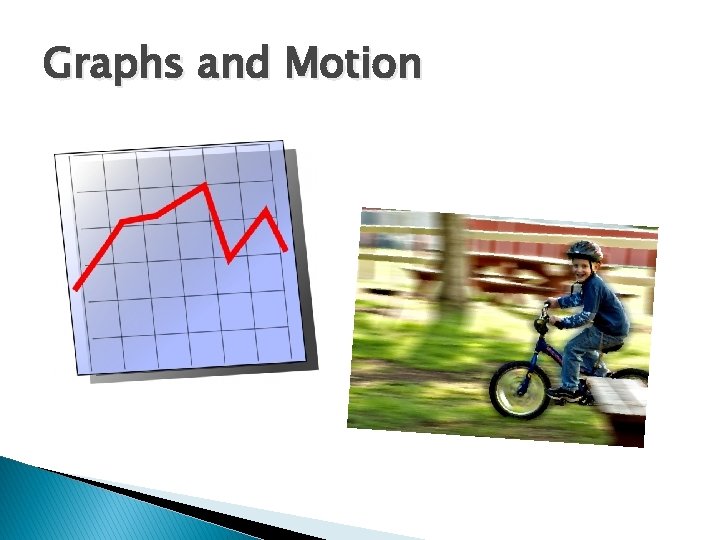 Graphs and Motion